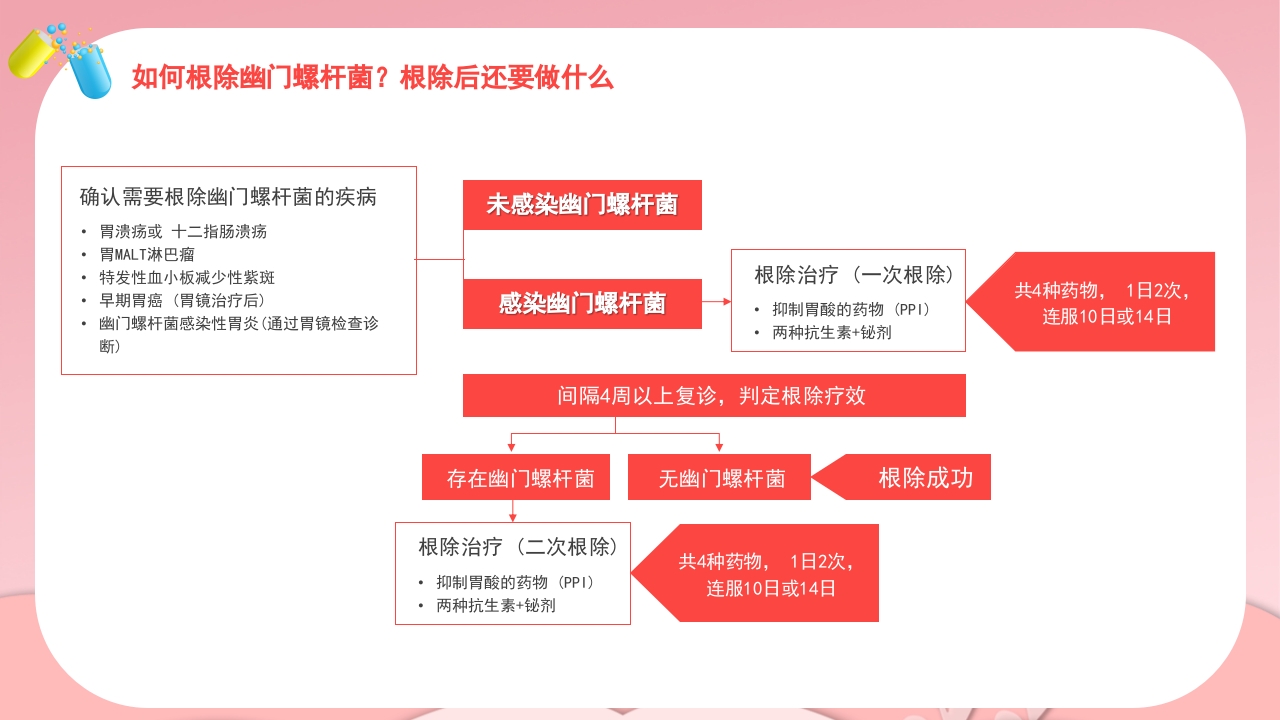 如何根除幽门螺杆菌？根除后还要做什么

确认需要根除幽门螺杆菌的疾病
• 胃溃疡或 十二指肠溃疡
• 胃MALT淋巴瘤
• 特发性血小板减少性紫斑
• 早期胃癌（胃镜治疗后）
• 幽门螺杆菌感染性胃炎(通过胃镜检查诊断)

未感染幽门螺杆菌

感染幽门螺杆菌

根除治疗（一次根除）
• 抑制胃酸的药物（PPI）
• 两种抗生素+铋剂

共4种药物， 1日2次，连服10日或14日

间隔4周以上复诊，判定根除疗效

存在幽门螺杆菌

无幽门螺杆菌

根除成功

根除治疗（二次根除）
• 抑制胃酸的药物（PPI）
• 两种抗生素+铋剂

共4种药物， 1日2次，连服10日或14日